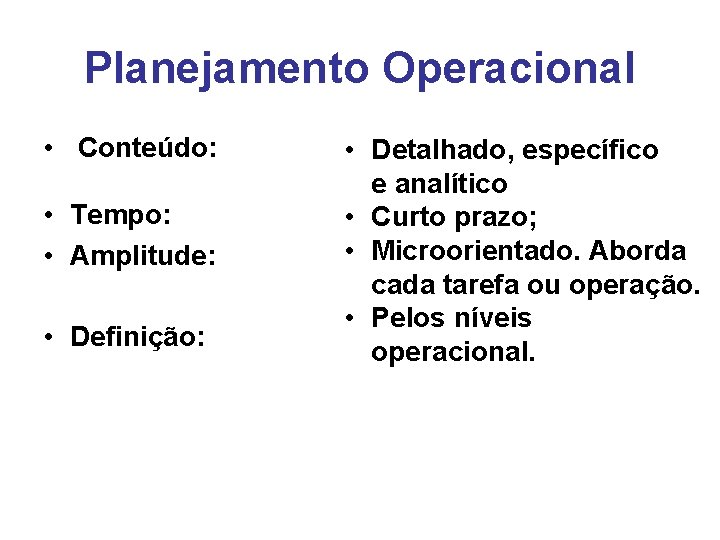 Planejamento Operacional

• Conteúdo:

• Tempo:

• Amplitude:

• Definição:

• Detalhado, específico e analítico

• Curto prazo;

• Microorientado. Aborda cada tarefa ou operação.

• Pelos níveis operacional.